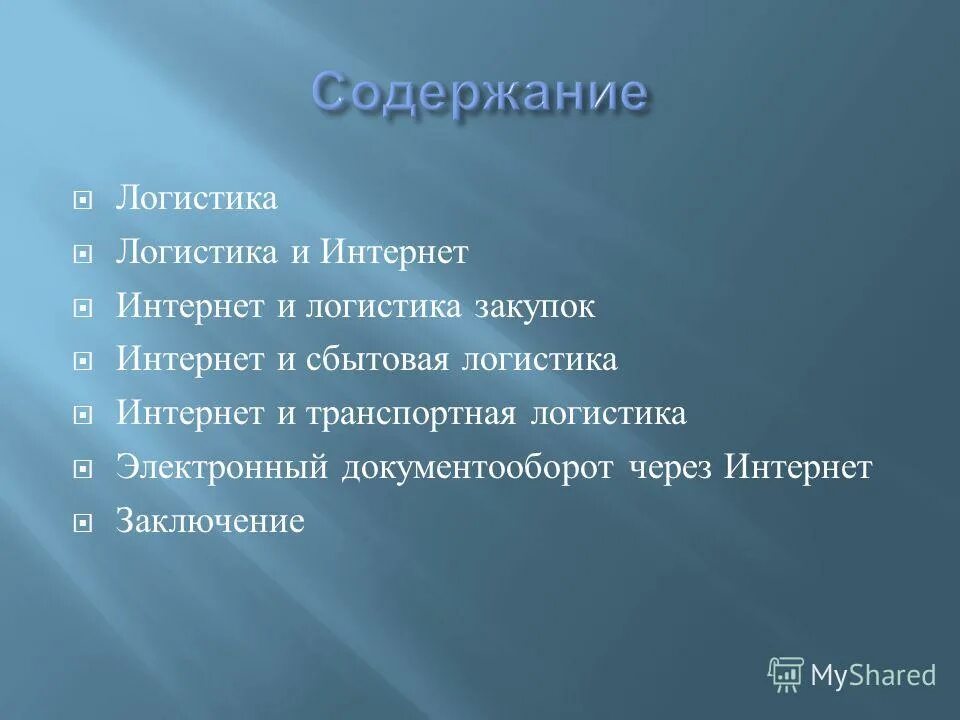 Содержание

Логистика

Логистика и Интернет

Интернет и логистика закупок

Интернет и сбытовая логистика

Интернет и транспортная логистика

Электронный документооборот через Интернет

Заключение

MyShared